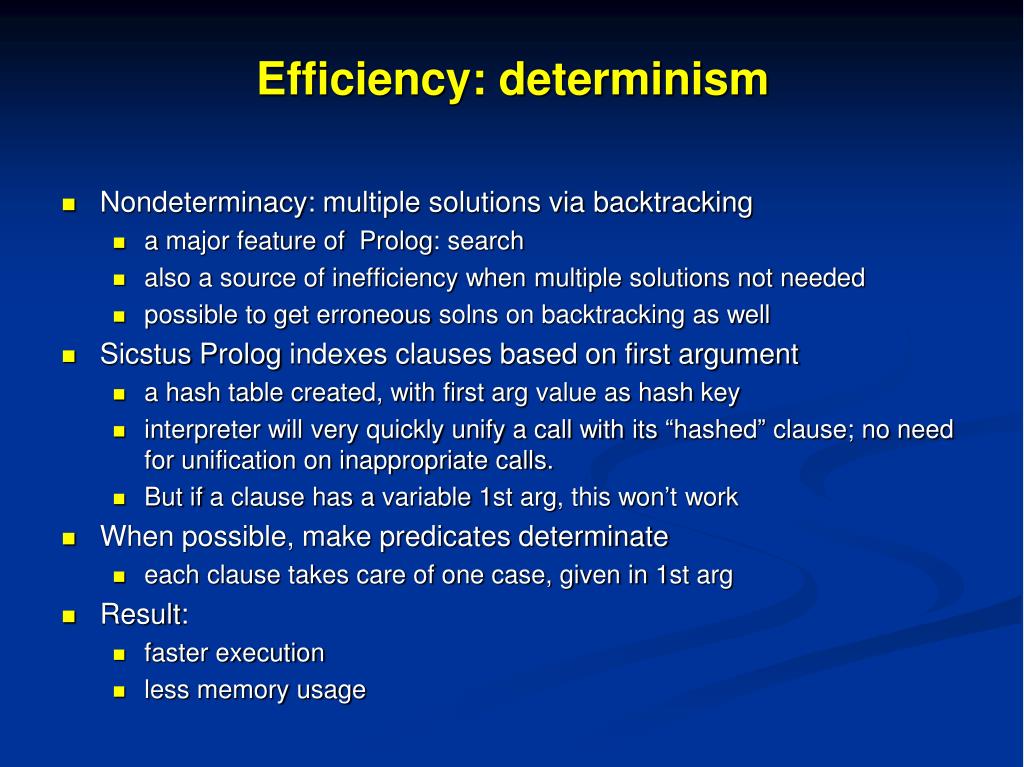 Efficiency: determinism

Nondeterminacy: multiple solutions via backtracking
a major feature of  Prolog: search
also a source of inefficiency when multiple solutions not needed
possible to get erroneous solns on backtracking as well
Sicstus Prolog indexes clauses based on first argument
a hash table created, with first arg value as hash key
interpreter will very quickly unify a call with its “hashed” clause; no need for unification on inappropriate calls.
But if a clause has a variable 1st arg, this won’t work
When possible, make predicates determinate
each clause takes care of one case, given in 1st arg
Result:
faster execution
less memory usage